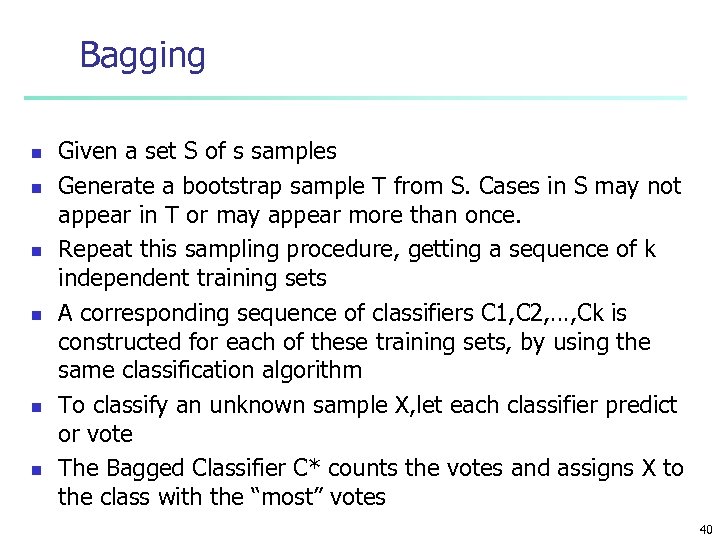 Bagging

- Given a set S of s samples
- Generate a bootstrap sample T from S. Cases in S may not appear in T or may appear more than once.
- Repeat this sampling procedure, getting a sequence of k independent training sets
- A corresponding sequence of classifiers C1,C2,…,Ck is constructed for each of these training sets, by using the same classification algorithm
- To classify an unknown sample X,let each classifier predict or vote
- The Bagged Classifier C* counts the votes and assigns X to the class with the “most” votes

40